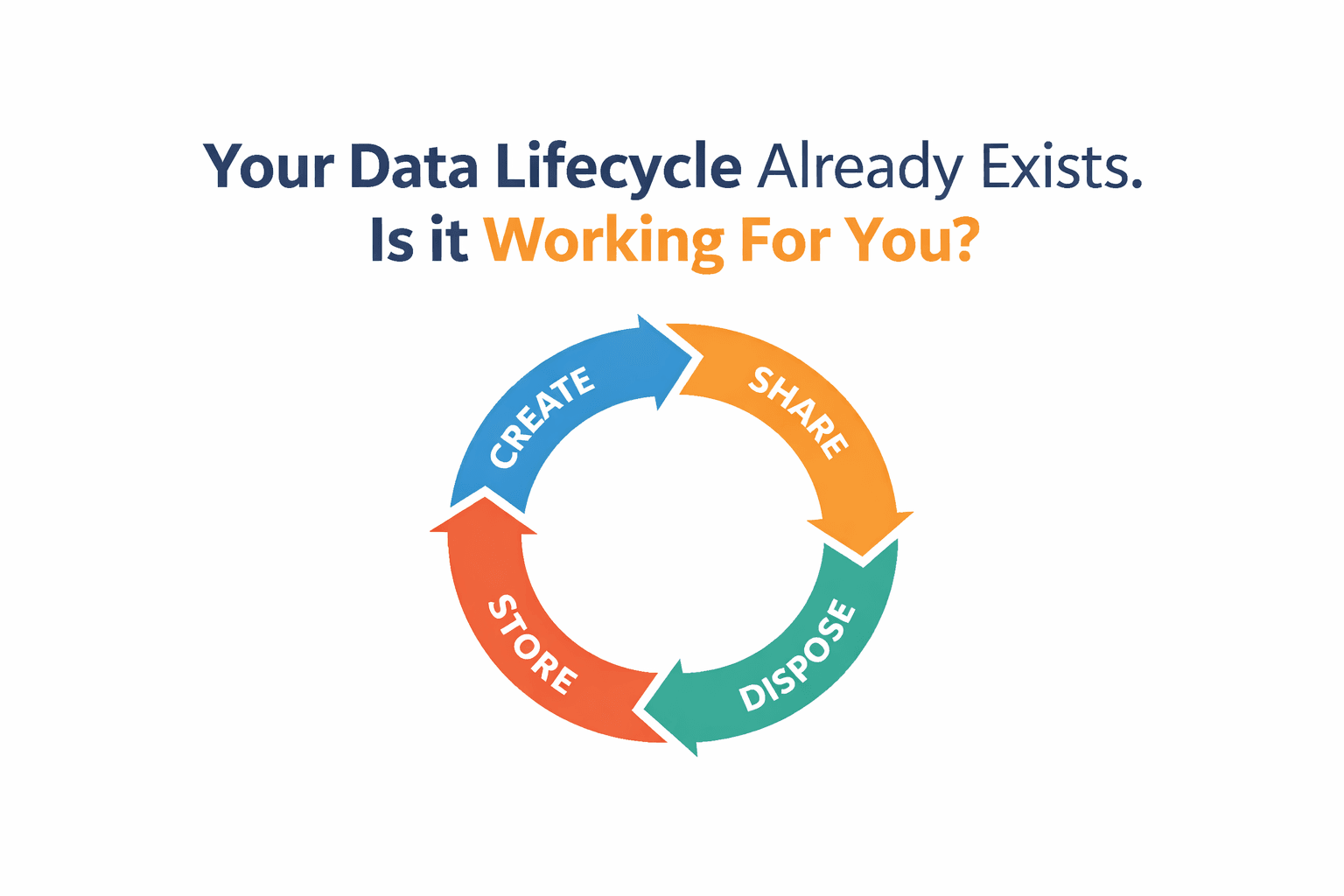 Your Data Lifecycle Already Exists.
Is it Working For You?

CREATE

SHARE

DISPOSE

STORE